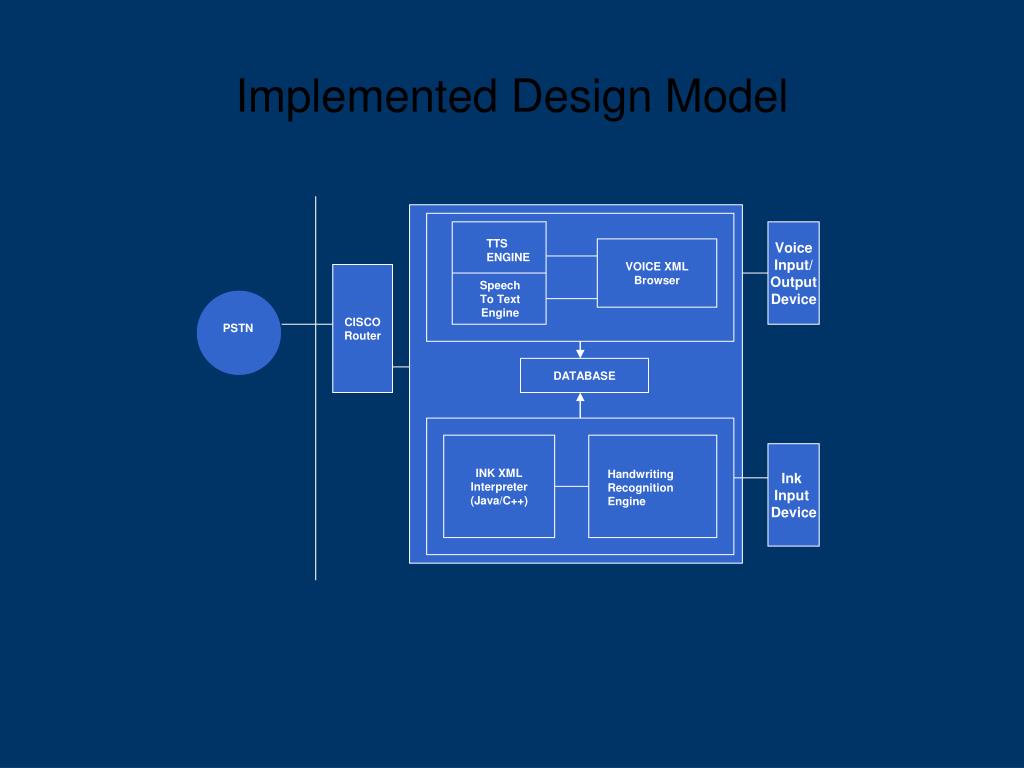 Implemented Design Model

PSTN

CISCO Router

TTS ENGINE

Speech To Text Engine

VOICE XML Browser

DATABASE

INK XML Interpreter (Java/C++)

Handwriting Recognition Engine

Voice Input/ Output Device

Ink Input Device